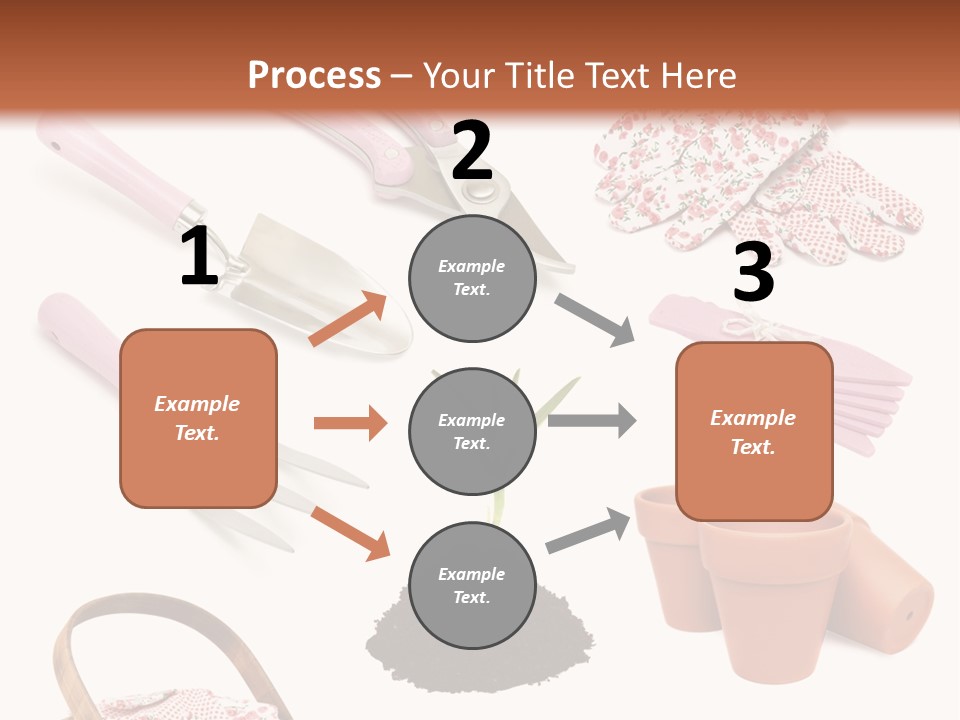 Process – Your Title Text Here

1

Example Text.

2

Example Text.

Example Text.

Example Text.

3

Example Text.